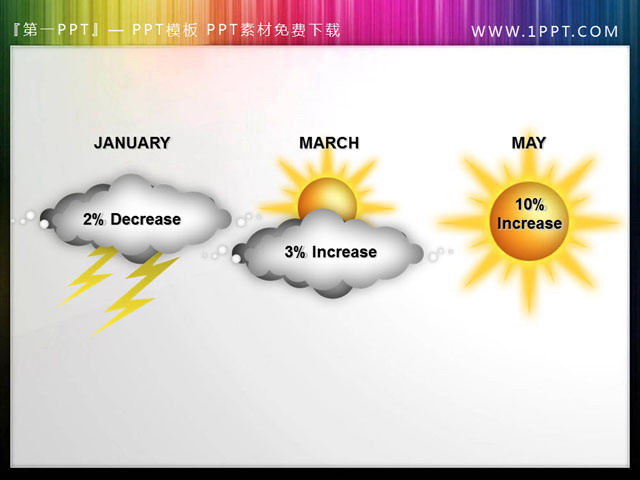 『第一PPT』— PPT模板 PPT素材免费下载

WWW.1PPT.COM

JANUARY

2% Decrease

MARCH

3% Increase

MAY

10% Increase